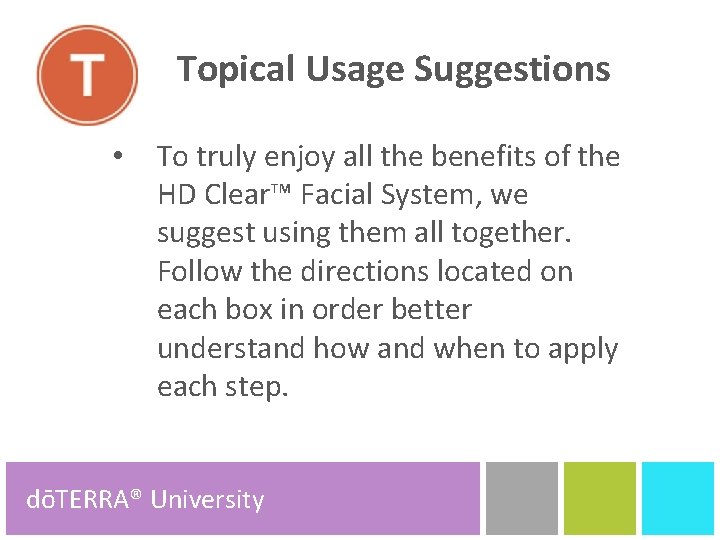 T

Topical Usage Suggestions

• To truly enjoy all the benefits of the HD Clear™ Facial System, we suggest using them all together. Follow the directions located on each box in order better understand how and when to apply each step.

dōTERRA® University